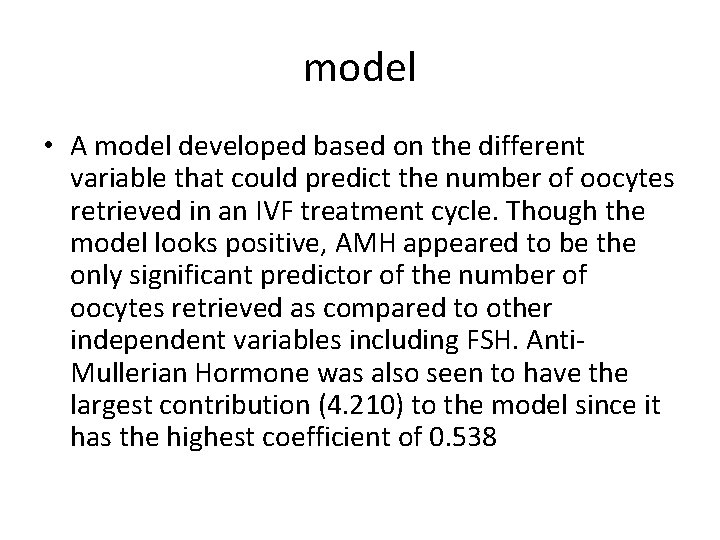 model

• A model developed based on the different variable that could predict the number of oocytes retrieved in an IVF treatment cycle. Though the model looks positive, AMH appeared to be the only significant predictor of the number of oocytes retrieved as compared to other independent variables including FSH. Anti-Mullerian Hormone was also seen to have the largest contribution (4.210) to the model since it has the highest coefficient of 0.538